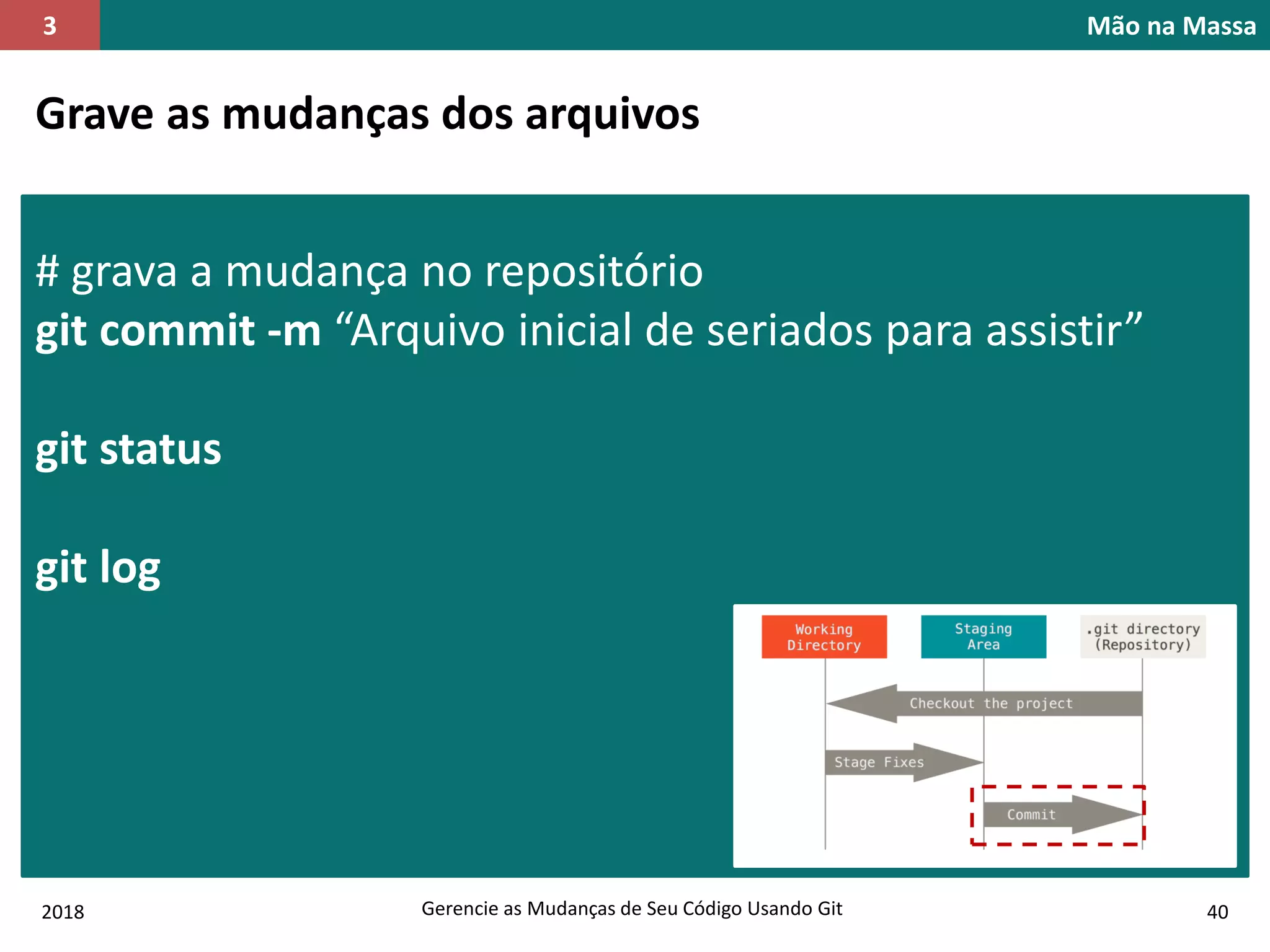 3

Mão na Massa

Grave as mudanças dos arquivos

# grava a mudança no repositório
git commit -m “Arquivo inicial de seriados para assistir”

git status

git log

Working Directory

Staging Area

.git directory (Repository)

Checkout the project

Stage Fixes

Commit

2018

Gerencie as Mudanças de Seu Código Usando Git

40